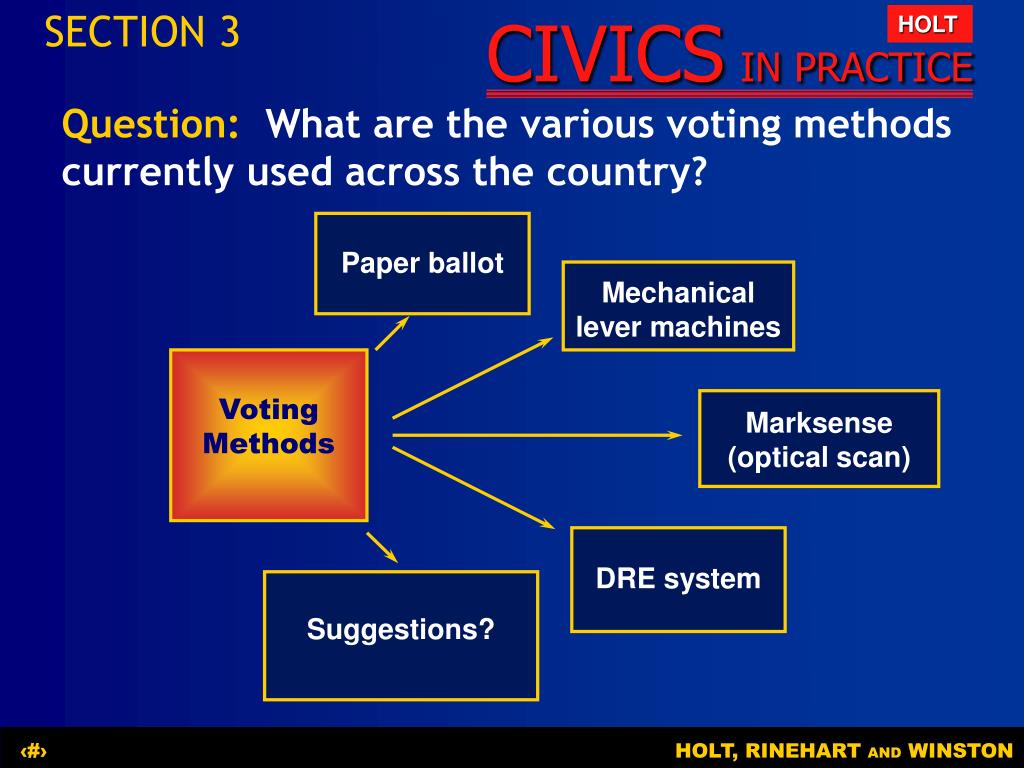 SECTION 3

HOLT

CIVICS IN PRACTICE

Question: What are the various voting methods currently used across the country?

Voting Methods

Paper ballot

Mechanical lever machines

Marksense (optical scan)

DRE system

Suggestions?

‹#›

HOLT, RINEHART AND WINSTON